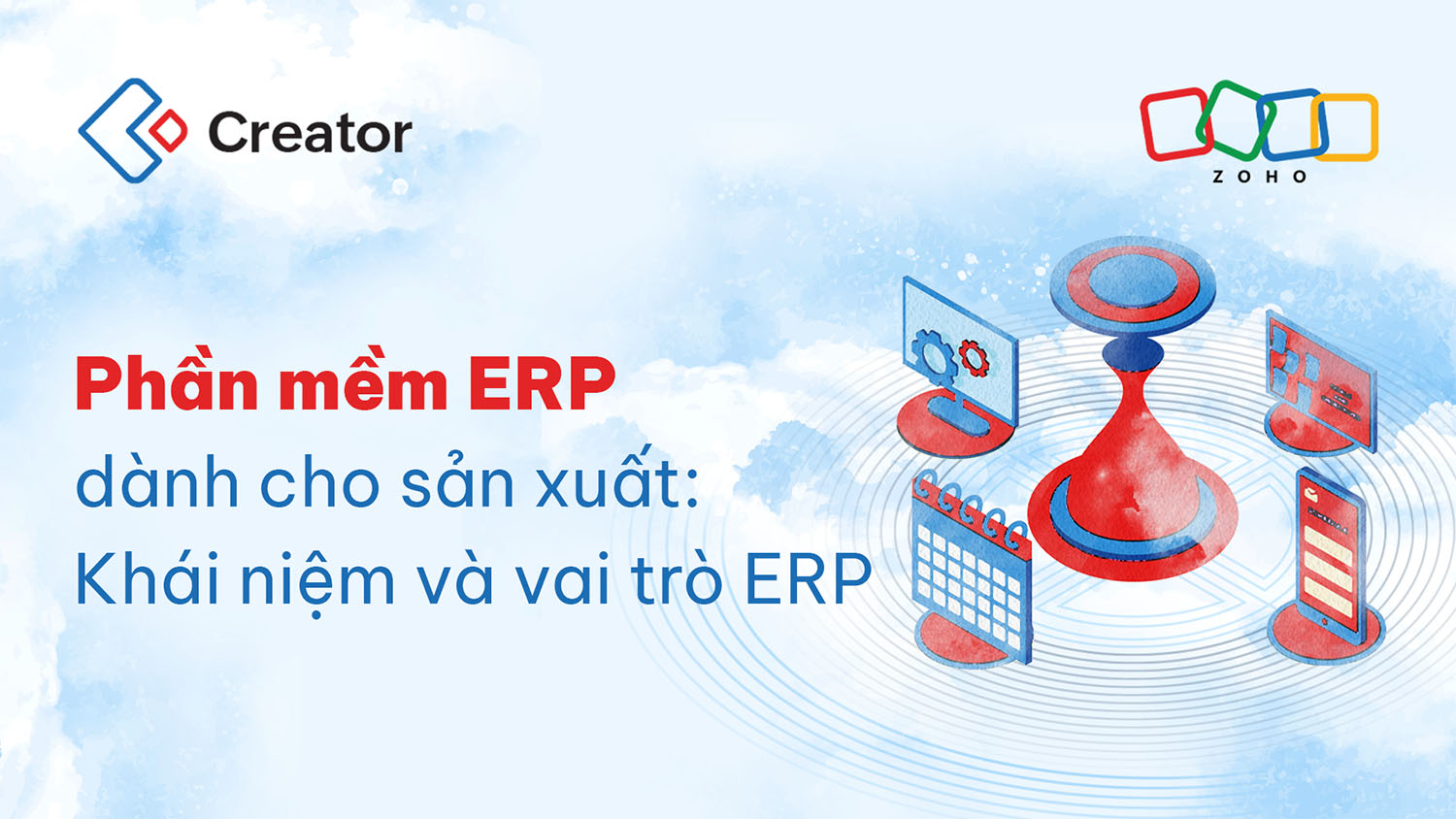 Creator

ZOHO

Phần mềm ERP dành cho sản xuất: Khái niệm và vai trò ERP